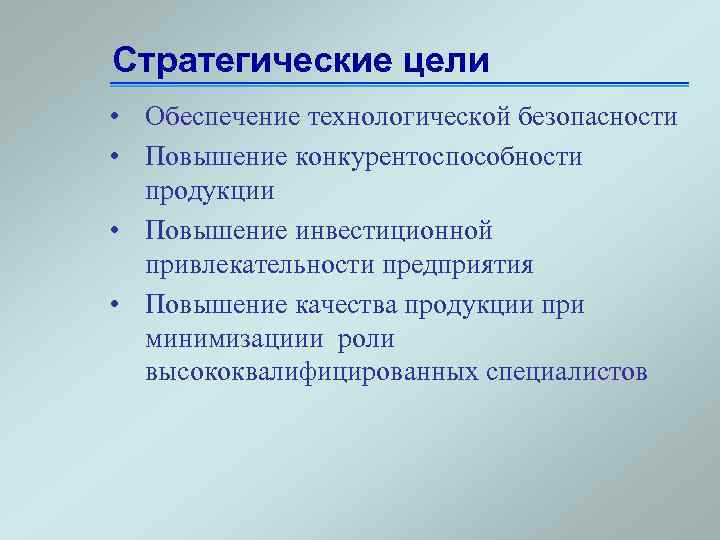 Стратегические цели

• Обеспечение технологической безопасности
• Повышение конкурентоспособности продукции
• Повышение инвестиционной привлекательности предприятия
• Повышение качества продукции при минимизациии роли высококвалифицированных специалистов